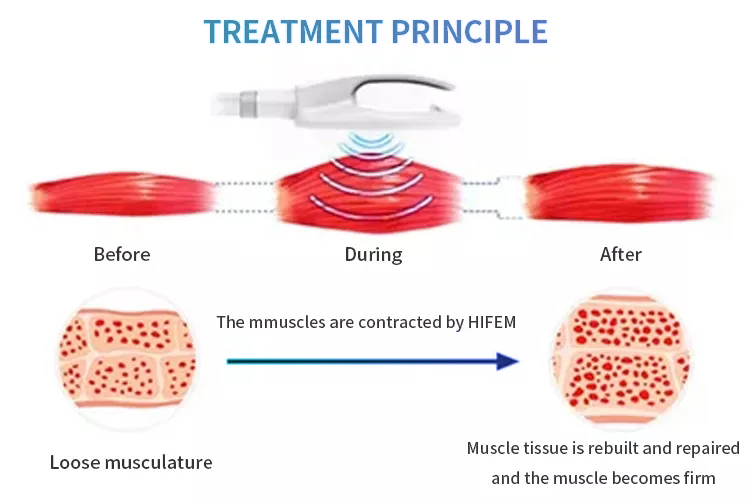 TREATMENT PRINCIPLE

Before

During

After

The mmuscles are contracted by HIFEM

Loose musculature

Muscle tissue is rebuilt and repaired and the muscle becomes firm